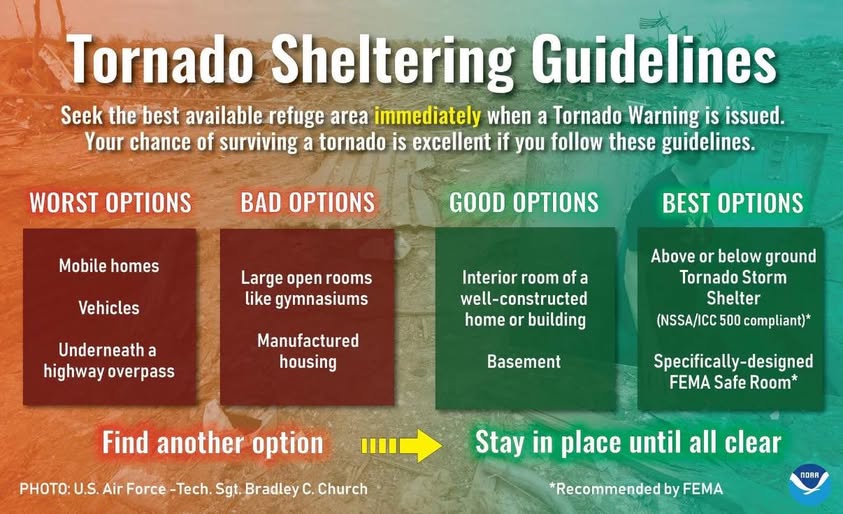 Tornado Sheltering Guidelines

Seek the best available refuge area immediately when a Tornado Warning is issued. Your chance of surviving a tornado is excellent if you follow these guidelines.

WORST OPTIONS

Mobile homes

Vehicles

Underneath a highway overpass

BAD OPTIONS

Large open rooms like gymnasiums

Manufactured housing

GOOD OPTIONS

Interior room of a well-constructed home or building

Basement

BEST OPTIONS

Above or below ground Tornado Storm Shelter (NSSA/ICC 500 compliant)*

Specifically-designed FEMA Safe Room*

Find another option

Stay in place until all clear

PHOTO: U.S. Air Force -Tech. Sgt. Bradley C. Church

*Recommended by FEMA

NOAA